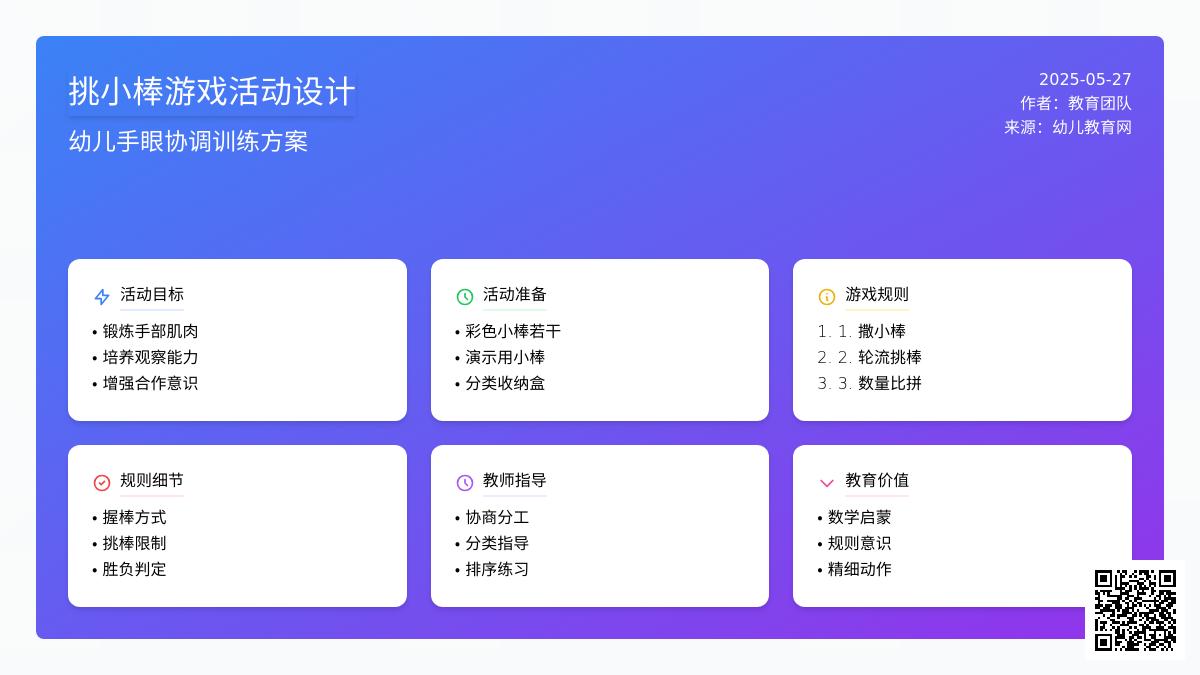 挑小棒游戏活动设计

幼儿手眼协调训练方案

2025-05-27
作者：教育团队
来源：幼儿教育网

活动目标
• 锻炼手部肌肉
• 培养观察能力
• 增强合作意识

活动准备
• 彩色小棒若干
• 演示用小棒
• 分类收纳盒

游戏规则
1. 1. 撒小棒
2. 2. 轮流挑棒
3. 3. 数量比拼

规则细节
• 握棒方式
• 挑棒限制
• 胜负判定

教师指导
• 协商分工
• 分类指导
• 排序练习

教育价值
• 数学启蒙
• 规则意识
• 精细动作